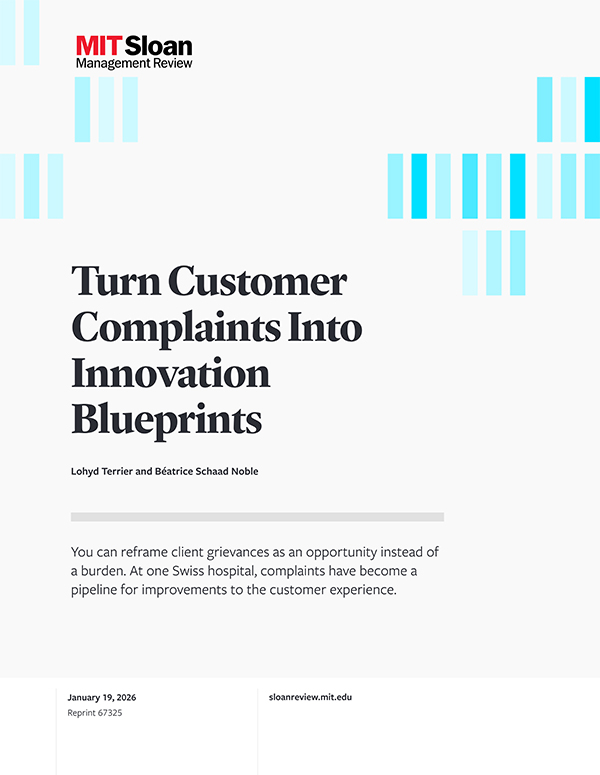 MIT Sloan
Management Review

Turn Customer Complaints Into Innovation Blueprints

Lohyd Terrier and Béatrice Schaad Noble

You can reframe client grievances as an opportunity instead of a burden. At one Swiss hospital, complaints have become a pipeline for improvements to the customer experience.

January 19, 2026
Reprint 67325

sloanreview.mit.edu